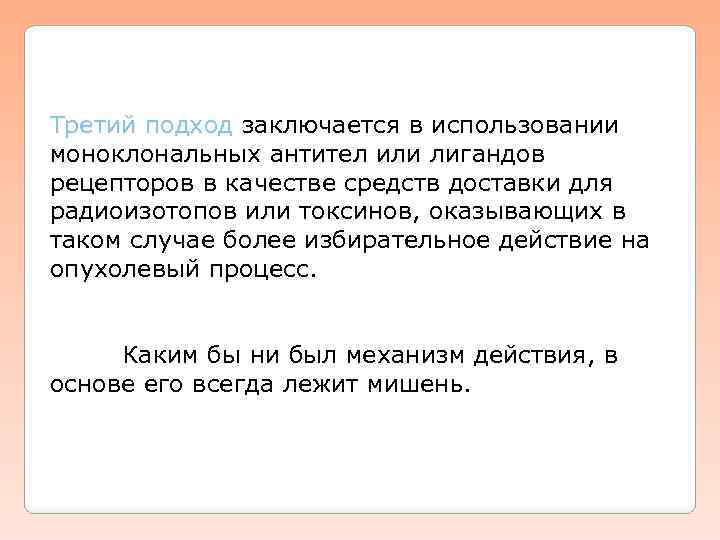 Третий подход заключается в использовании моноклональных антител или лигандов рецепторов в качестве средств доставки для радиоизотопов или токсинов, оказывающих в таком случае более избирательное действие на опухолевый процесс.

Каким бы ни был механизм действия, в основе его всегда лежит мишень.